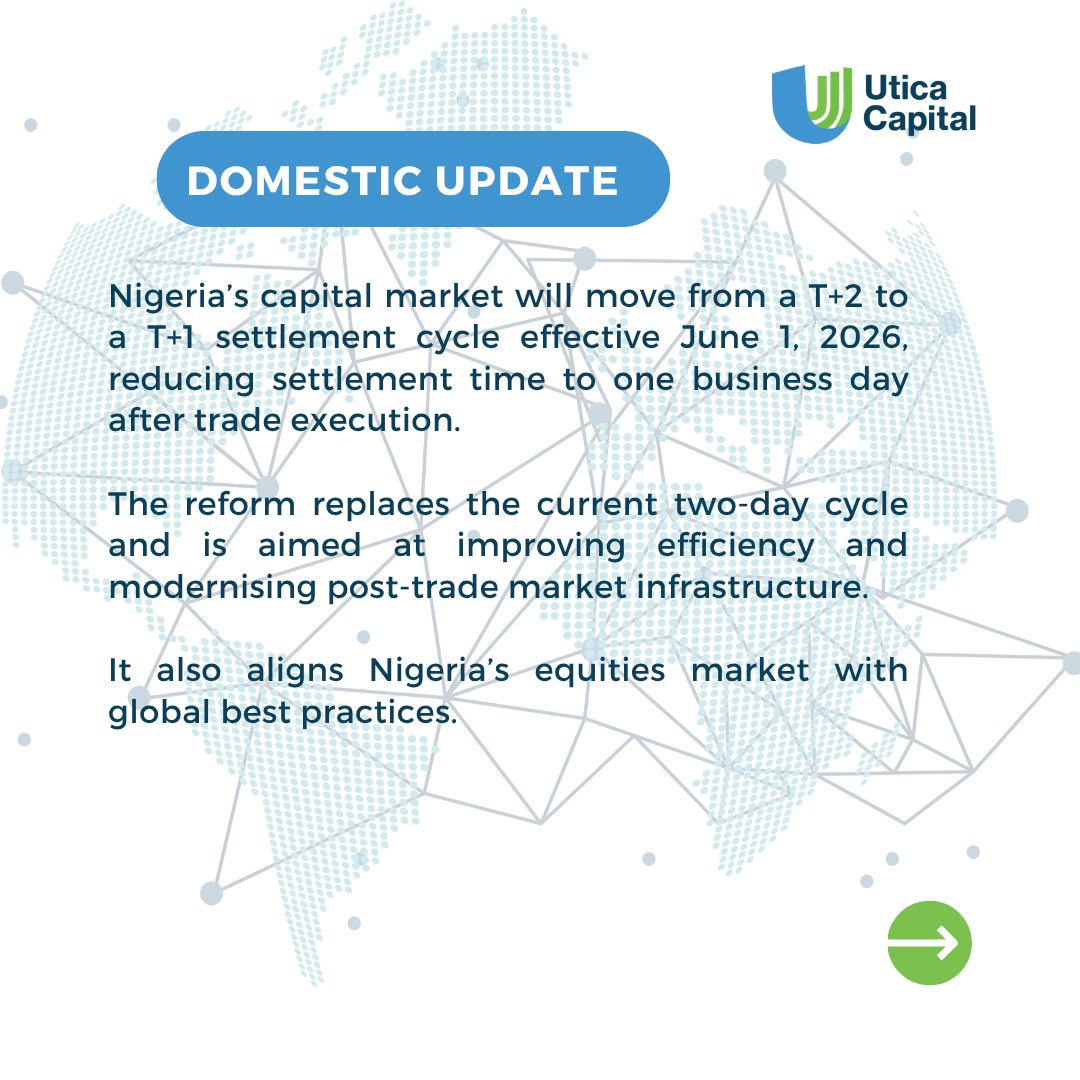 Utica Capital

DOMESTIC UPDATE

Nigeria’s capital market will move from a T+2 to a T+1 settlement cycle effective June 1, 2026, reducing settlement time to one business day after trade execution.

The reform replaces the current two-day cycle and is aimed at improving efficiency and modernising post-trade market infrastructure.

It also aligns Nigeria’s equities market with global best practices.